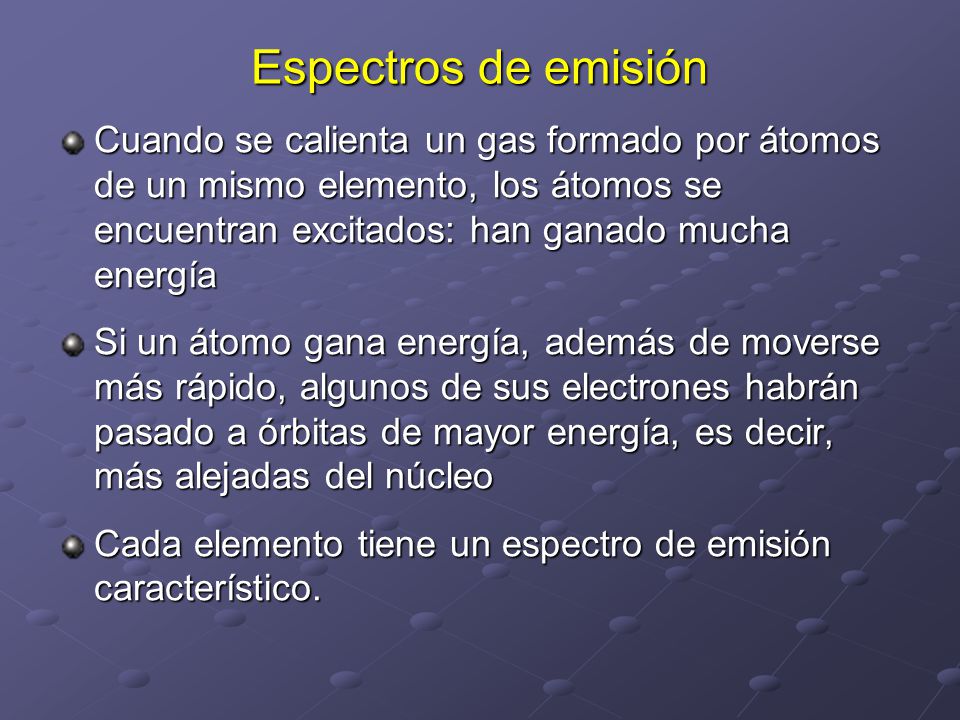 Espectros de emisión

Cuando se calienta un gas formado por átomos de un mismo elemento, los átomos se encuentran excitados: han ganado mucha energía

Si un átomo gana energía, además de moverse más rápido, algunos de sus electrones habrán pasado a órbitas de mayor energía, es decir, más alejadas del núcleo

Cada elemento tiene un espectro de emisión característico.